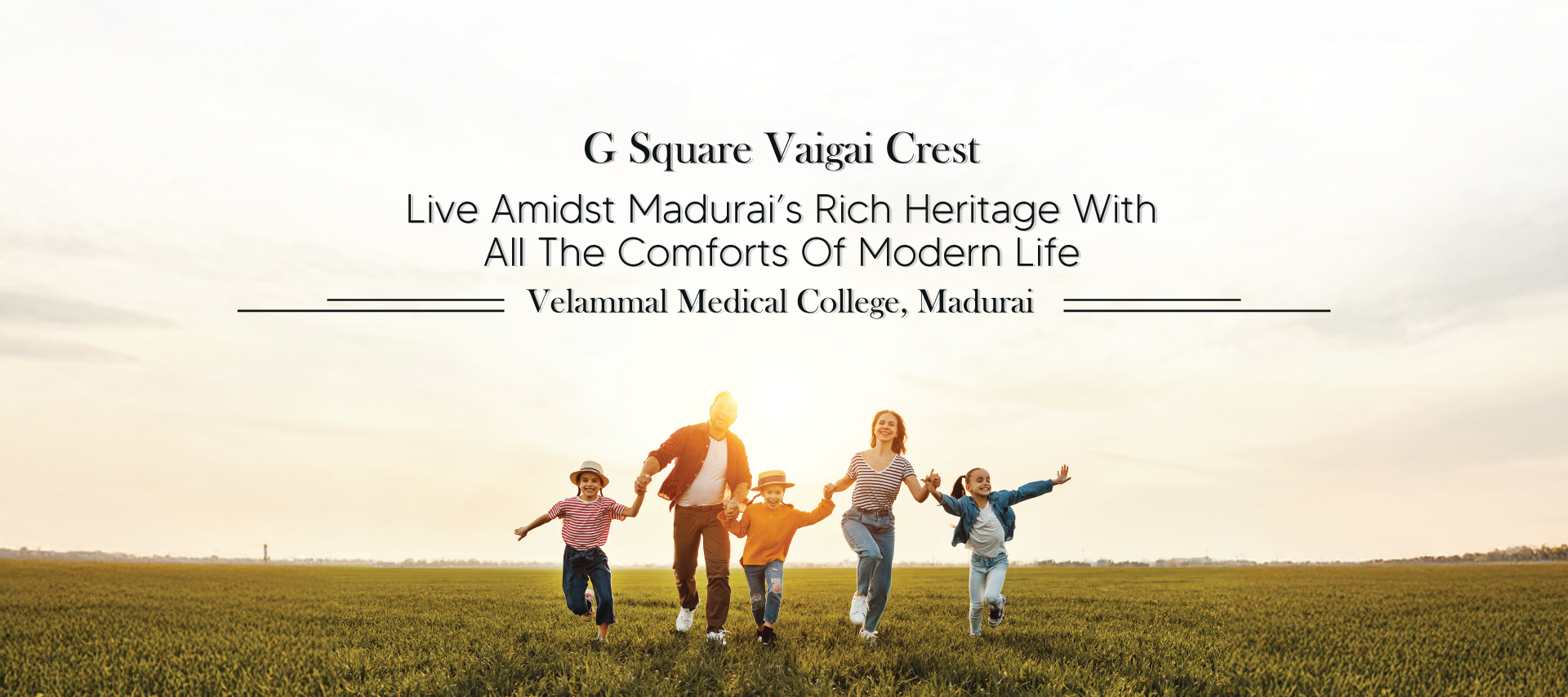 G Square Vaigai Crest

Live Amidst Madurai's Rich Heritage With All The Comforts Of Modern Life

Velammal Medical College, Madurai